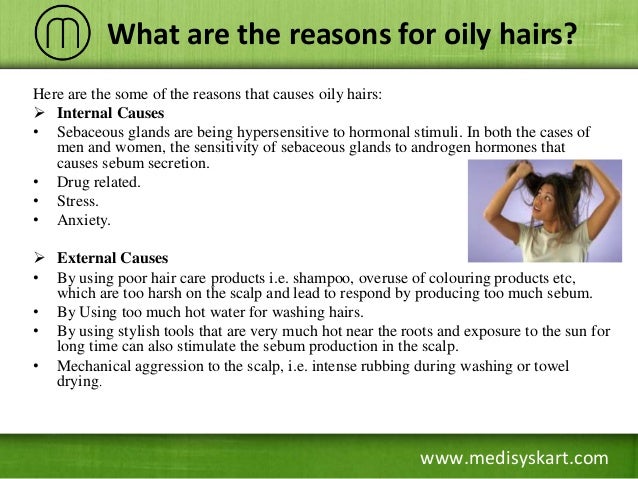 What are the reasons for oily hairs?

Here are the some of the reasons that causes oily hairs:

➢ Internal Causes

• Sebaceous glands are being hypersensitive to hormonal stimuli. In both the cases of men and women, the sensitivity of sebaceous glands to androgen hormones that causes sebum secretion.

• Drug related.

• Stress.

• Anxiety.

➢ External Causes

• By using poor hair care products i.e. shampoo, overuse of colouring products etc, which are too harsh on the scalp and lead to respond by producing too much sebum.

• By Using too much hot water for washing hairs.

• By using stylish tools that are very much hot near the roots and exposure to the sun for long time can also stimulate the sebum production in the scalp.

• Mechanical aggression to the scalp, i.e. intense rubbing during washing or towel drying.

www.medisyskart.com